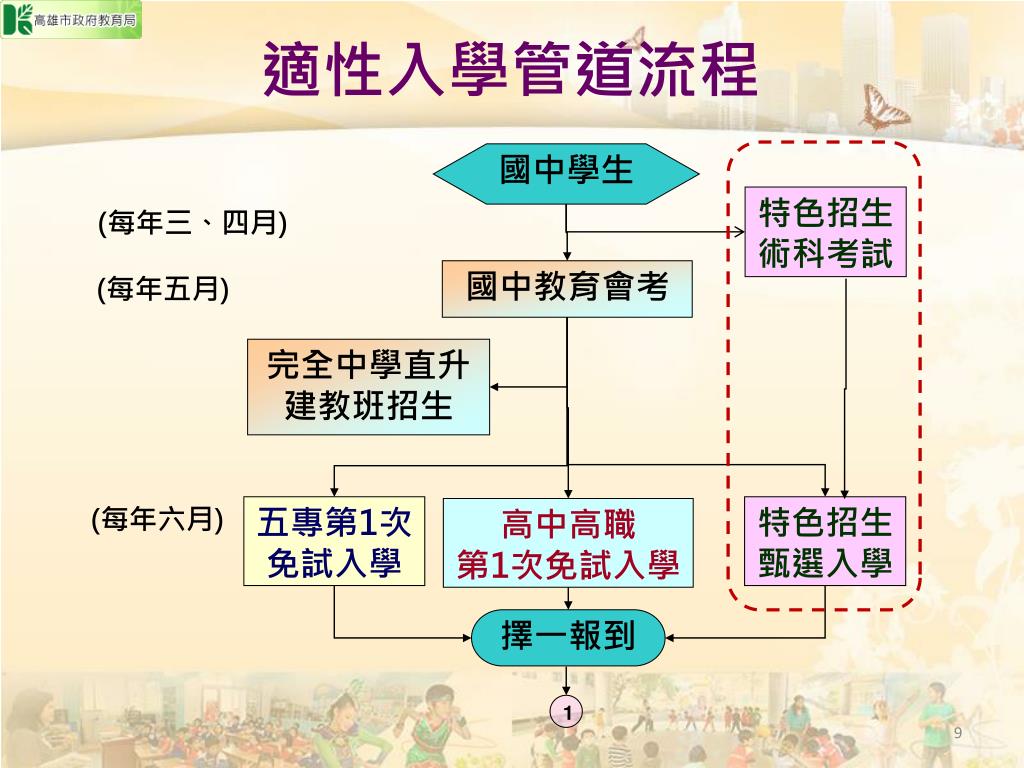 高雄市政府教育局

適性入學管道流程

國中學生

(每年三、四月)

特色招生
術科考試

(每年五月)

國中教育會考

完全中學直升
建教班招生

(每年六月)

五專第1次
免試入學

高中高職
第1次免試入學

特色招生
甄選入學

擇一報到

1

9